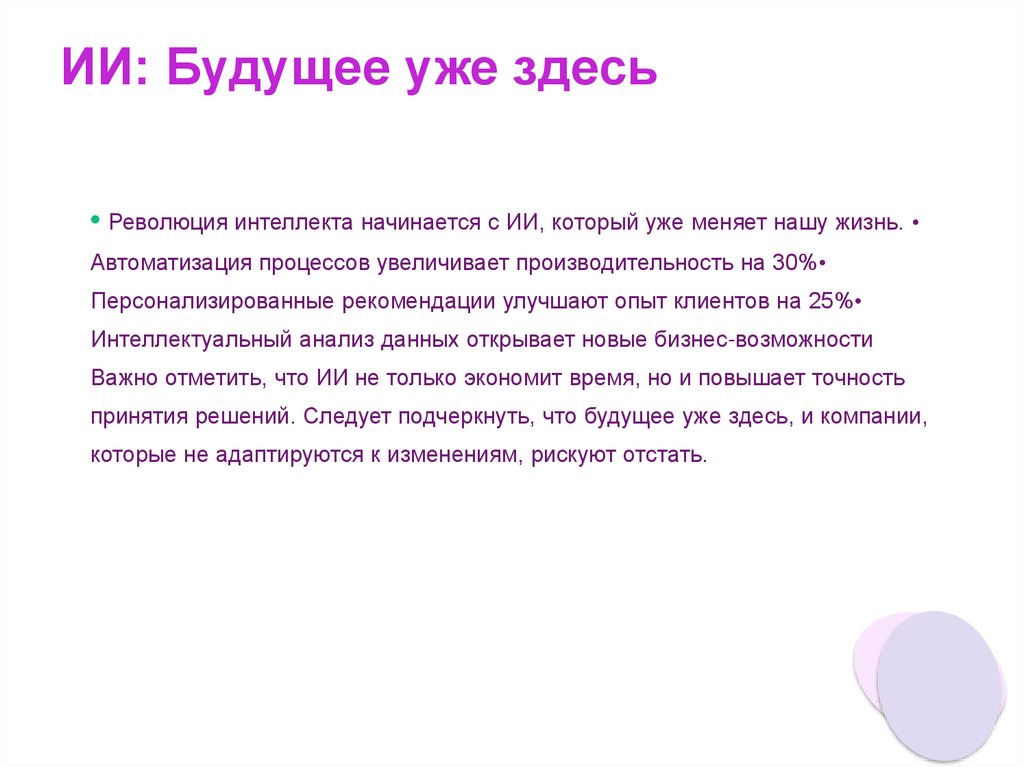 ИИ: Будущее уже здесь

• Революция интеллекта начинается с ИИ, который уже меняет нашу жизнь. • Автоматизация процессов увеличивает производительность на 30%• Персонализированные рекомендации улучшают опыт клиентов на 25%• Интеллектуальный анализ данных открывает новые бизнес-возможности Важно отметить, что ИИ не только экономит время, но и повышает точность принятия решений. Следует подчеркнуть, что будущее уже здесь, и компании, которые не адаптируются к изменениям, рискуют отстать.